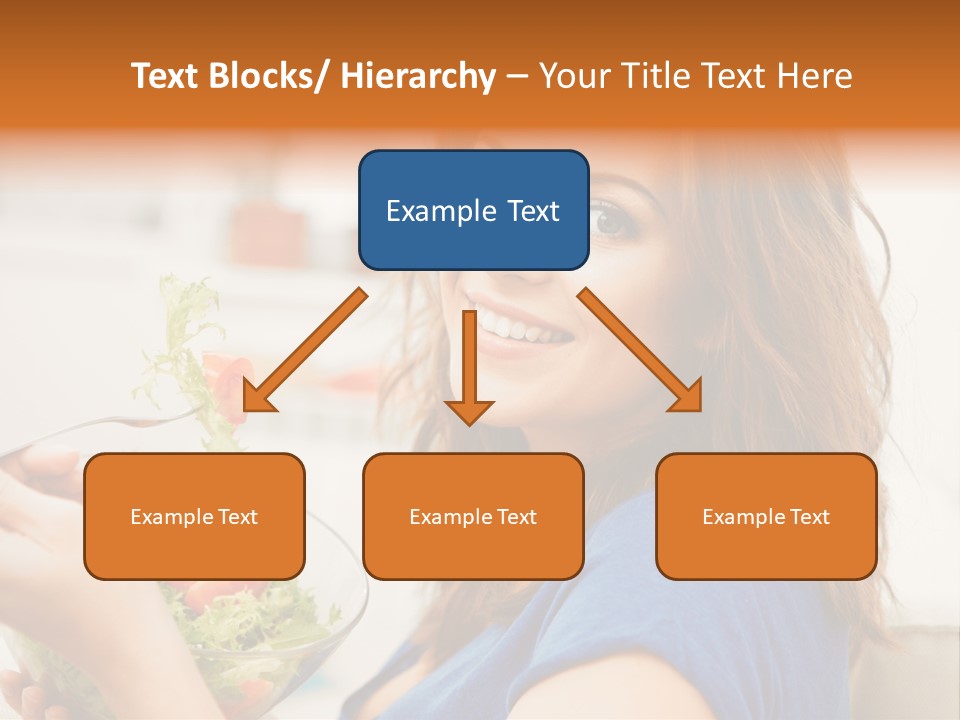 Text Blocks/ Hierarchy – Your Title Text Here

Example Text

Example Text

Example Text

Example Text